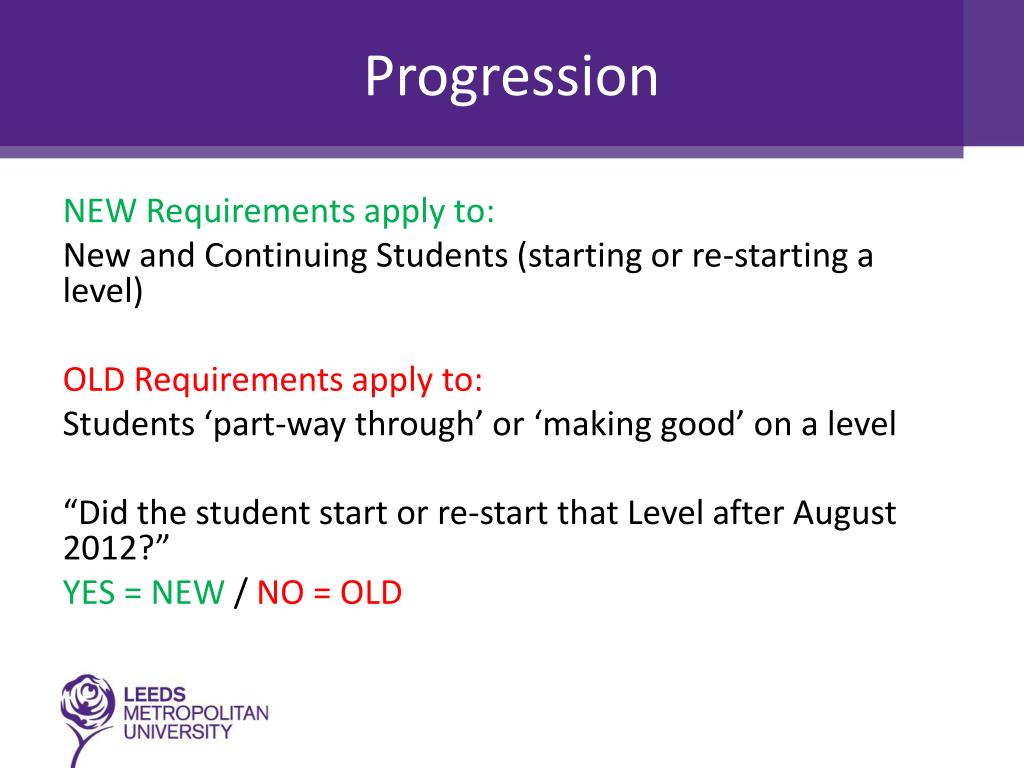 Progression

NEW Requirements apply to:
New and Continuing Students (starting or re-starting a level)

OLD Requirements apply to:
Students ‘part-way through’ or ‘making good’ on a level

“Did the student start or re-start that Level after August 2012?”
YES = NEW / NO = OLD

LEEDS
METROPOLITAN
UNIVERSITY